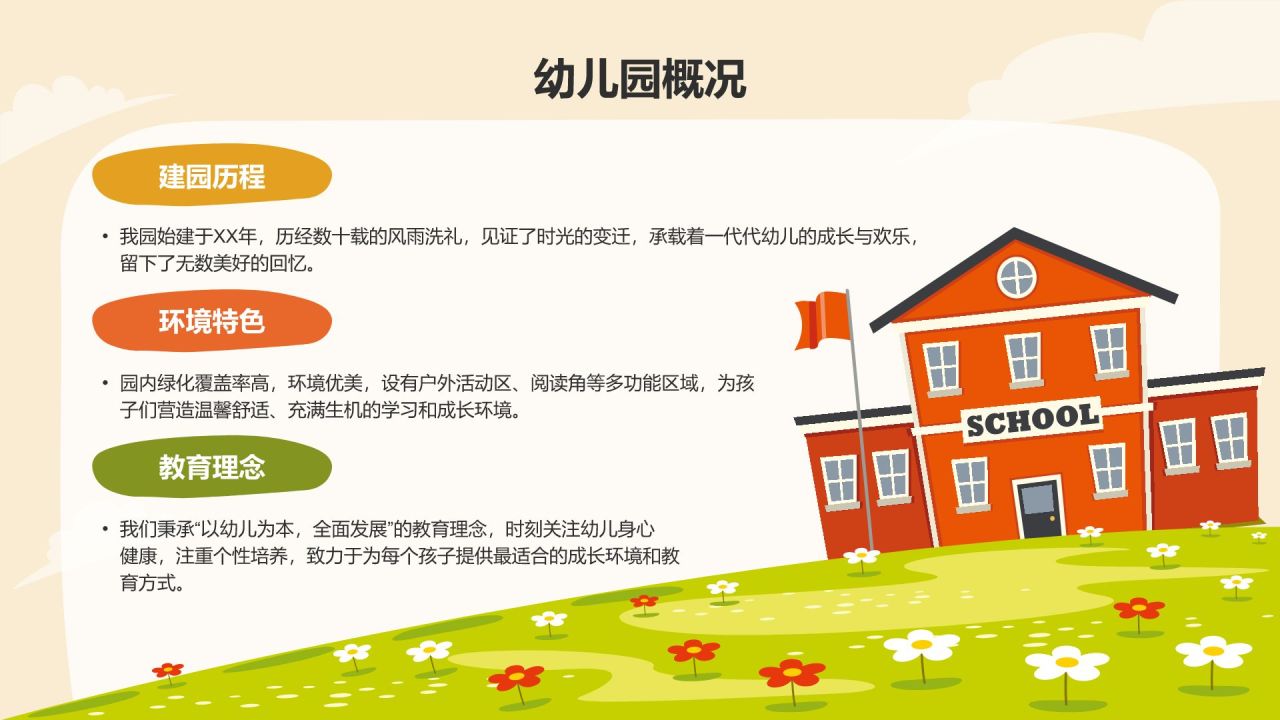 幼儿园概况

建园历程

• 我园始建于XX年，历经数十载的风雨洗礼，见证了时光的变迁，承载着一代代幼儿的成长与欢乐，留下了无数美好的回忆。

环境特色

• 园内绿化覆盖率高，环境优美，设有户外活动区、阅读角等多功能区域，为孩子们营造温馨舒适、充满生机的学习和成长环境。

教育理念

• 我们秉承“以幼儿为本，全面发展”的教育理念，时刻关注幼儿身心健康，注重个性培养，致力于为每个孩子提供最适合的成长环境和教育方式。

SCHOOL